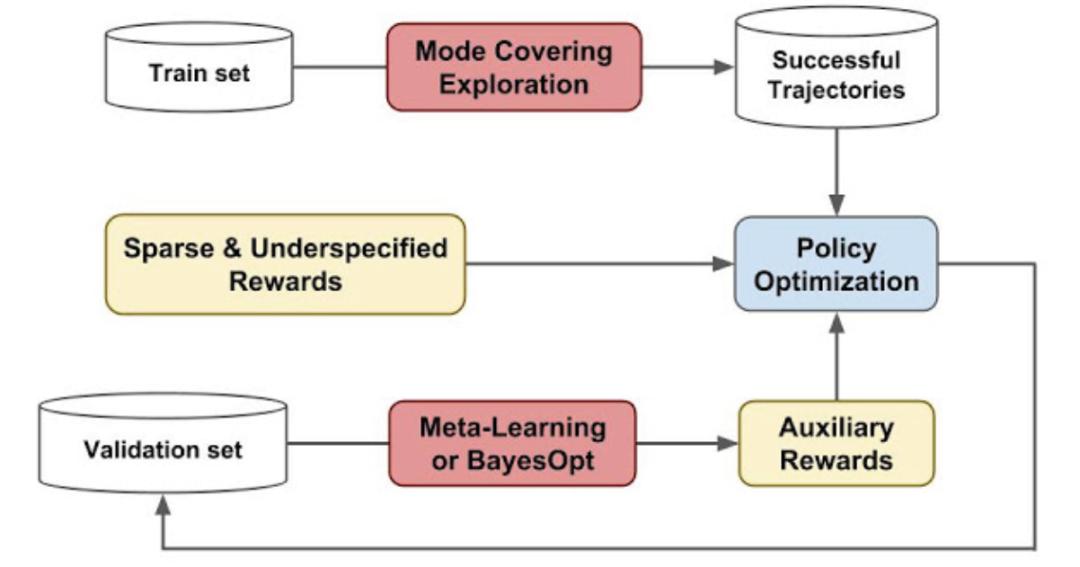 Train set

Mode Covering Exploration

Successful Trajectories

Sparse & Underspecified Rewards

Policy Optimization

Validation set

Meta-Learning or BayesOpt

Auxiliary Rewards